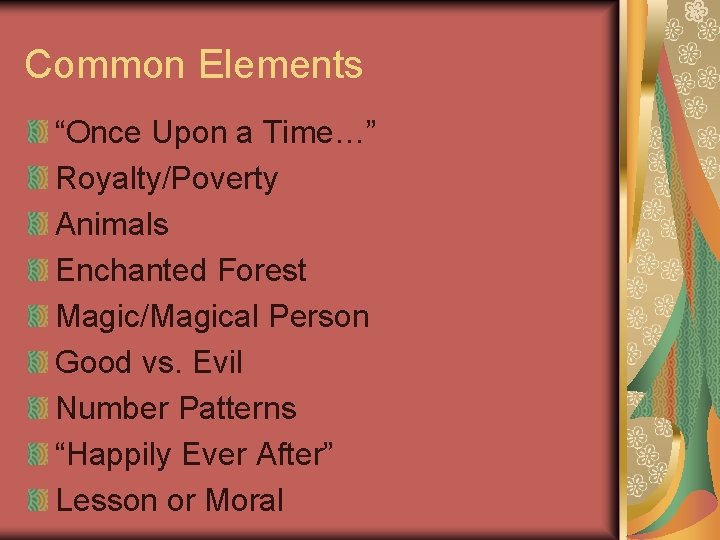 Common Elements

“Once Upon a Time…”
Royalty/Poverty
Animals
Enchanted Forest
Magic/Magical Person
Good vs. Evil
Number Patterns
“Happily Ever After”
Lesson or Moral